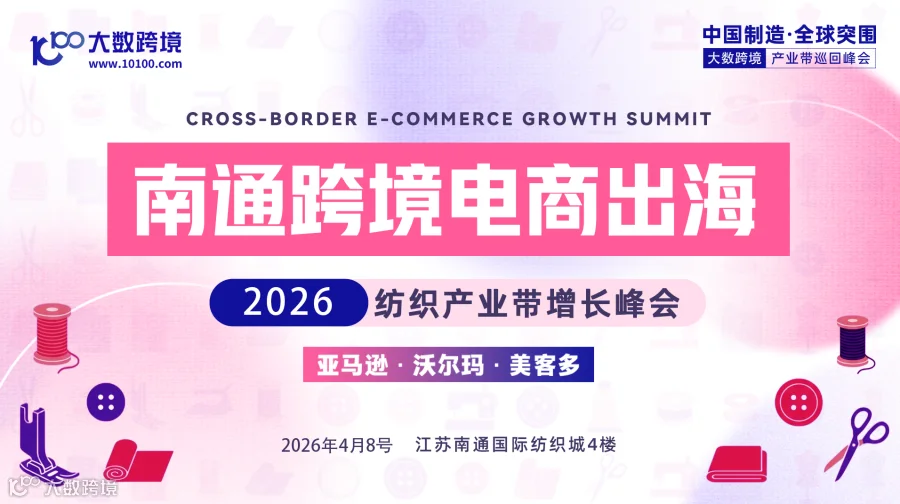 10100 大数跨境
www.10100.com

中国制造·全球突围
大数跨境 产业带巡回峰会

CROSS-BORDER E-COMMERCE GROWTH SUMMIT

南通跨境电商出海

2026 纺织产业带增长峰会

亚马逊 · 沃尔玛 · 美客多

2026年4月8号 江苏南通国际纺织城4楼

大数跨境